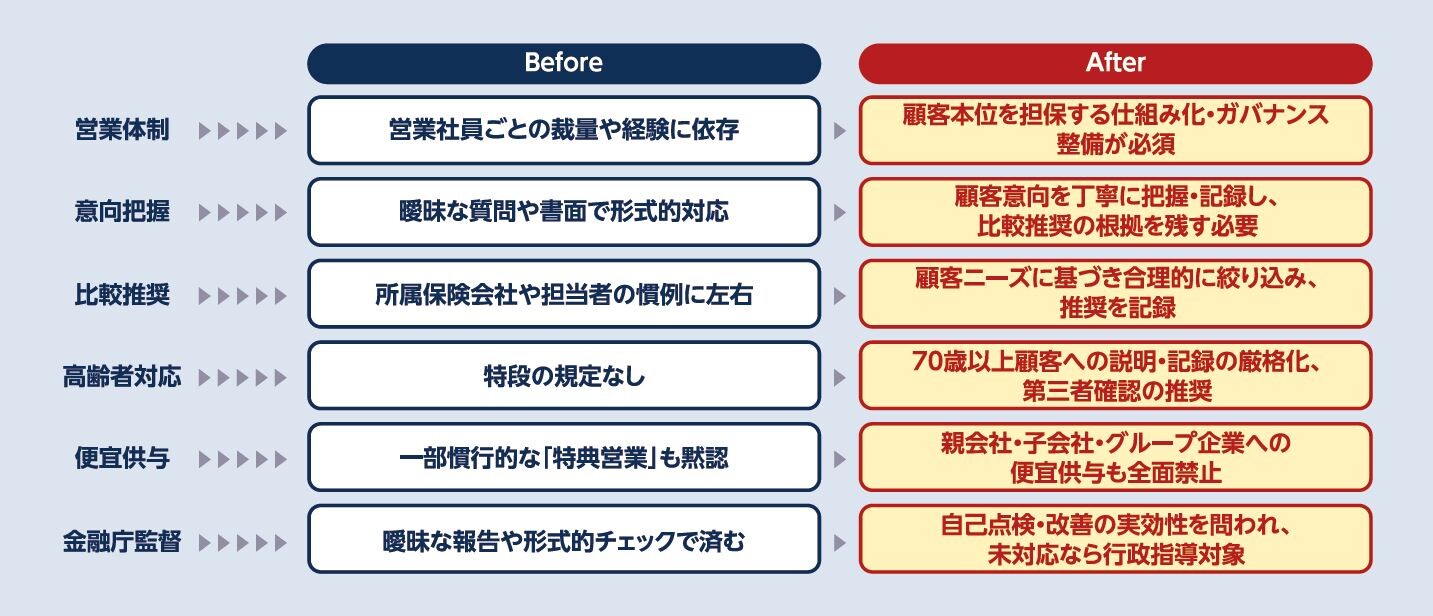 | | Before | After |
|---|---|---|
| 営業体制 | 営業社員ごとの裁量や経験に依存 | 顧客本位を担保する仕組み化・ガバナンス整備が必須 |
| 意向把握 | 曖昧な質問や書面で形式的対応 | 顧客意向を丁寧に把握・記録し、比較推奨の根拠を残す必要 |
| 比較推奨 | 所属保険会社や担当者の慣例に左右 | 顧客ニーズに基づき合理的に絞り込み、推奨を記録 |
| 高齢者対応 | 特段の規定なし | 70歳以上顧客への説明・記録の厳格化、第三者確認の推奨 |
| 便宜供与 | 一部慣行的な「特典営業」も黙認 | 親会社・子会社・グループ企業への便宜供与も全面禁止 |
| 金融庁監督 | 曖昧な報告や形式的チェックで済む | 自己点検・改善の実効性を問われ、未対応なら行政指導対象 |